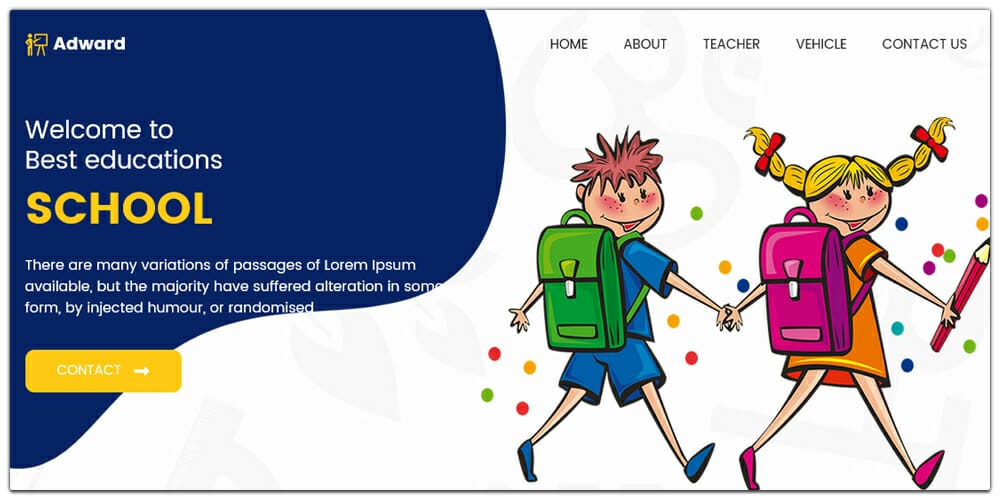 Adward

HOME ABOUT TEACHER VEHICLE CONTACT US

Welcome to
Best educations
SCHOOL

There are many variations of passages of Lorem Ipsum available, but the majority have suffered alteration in some form, by injected humour, or randomised

CONTACT